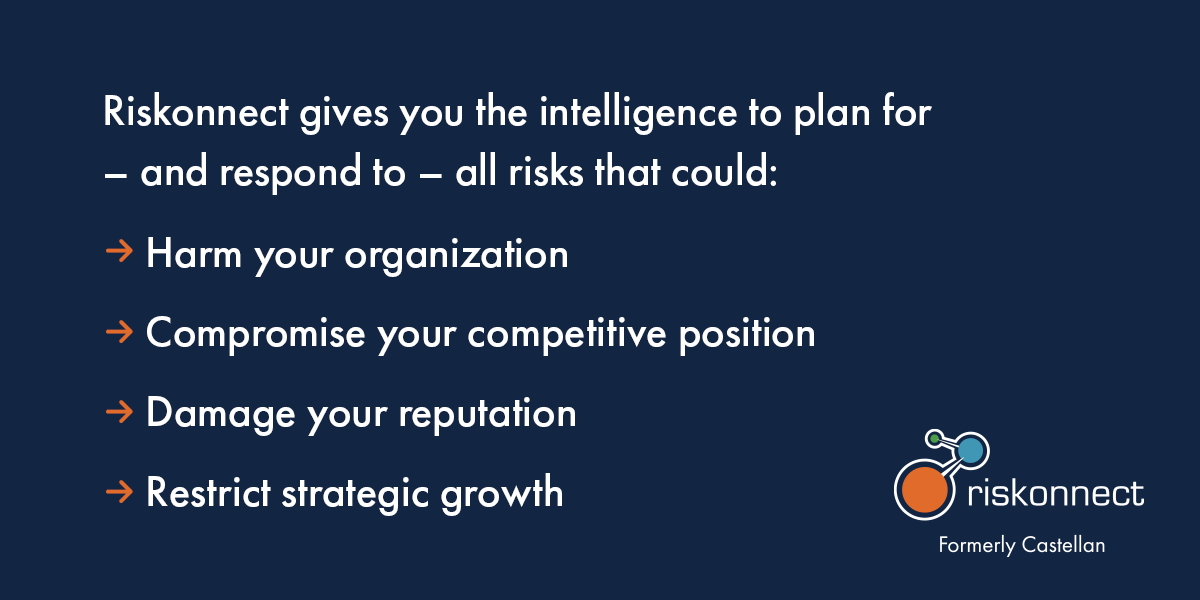 Riskonnect gives you the intelligence to plan for – and respond to – all risks that could:

→ Harm your organization

→ Compromise your competitive position

→ Damage your reputation

→ Restrict strategic growth

riskonnect

Formerly Castellan